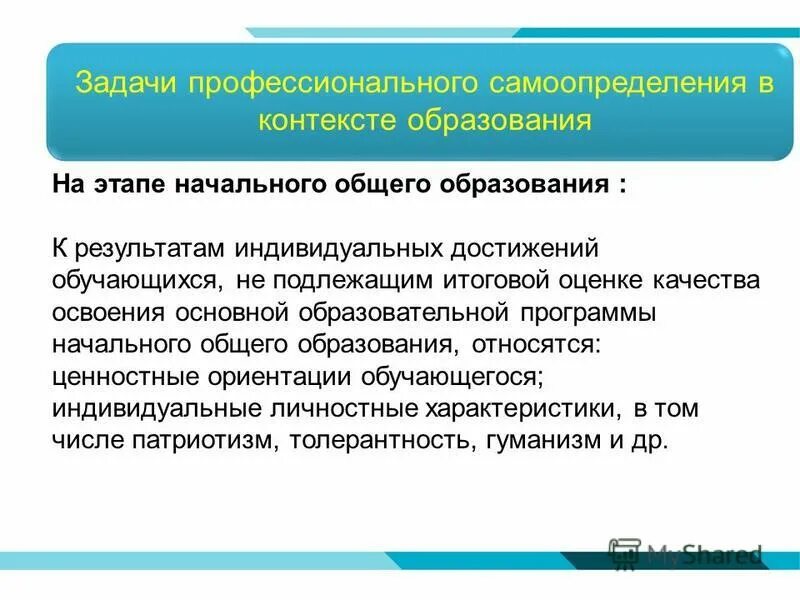 Задачи профессионального самоопределения в контексте образования

На этапе начального общего образования :

К результатам индивидуальных достижений обучающихся, не подлежащим итоговой оценке качества освоения основной образовательной программы начального общего образования, относятся: ценностные ориентации обучающегося; индивидуальные личностные характеристики, в том числе патриотизм, толерантность, гуманизм и др.

MyShared